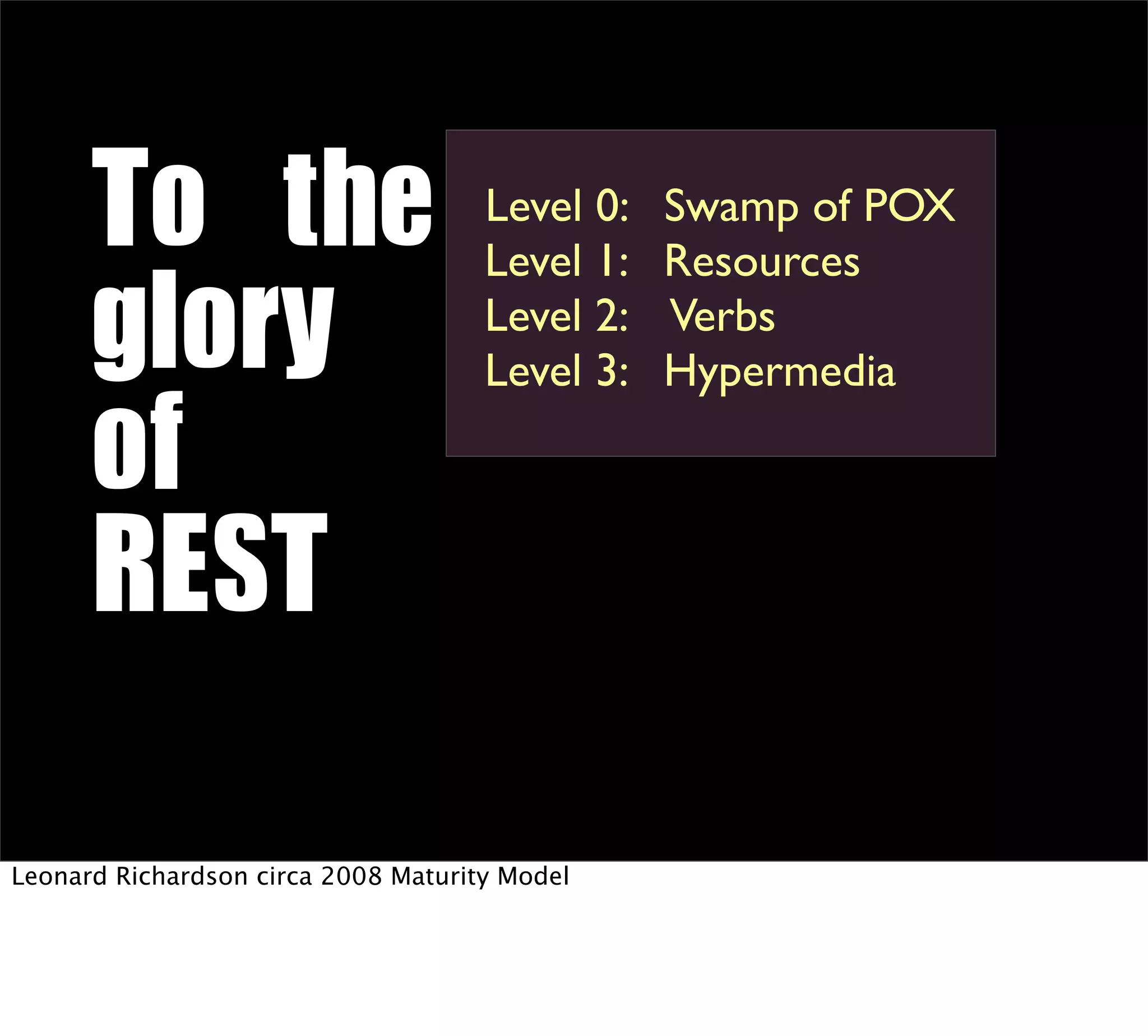 To the glory of REST

Level 0: Swamp of POX
Level 1: Resources
Level 2: Verbs
Level 3: Hypermedia

Leonard Richardson circa 2008 Maturity Model